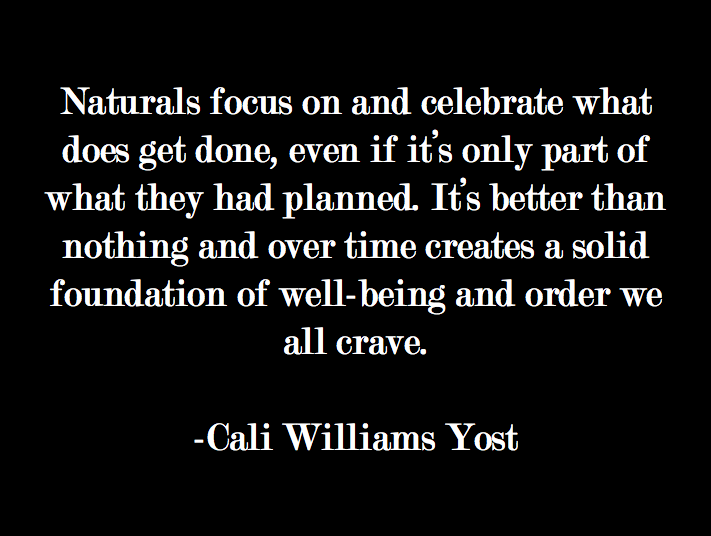 Naturals focus on and celebrate what does get done, even if it's only part of what they had planned. It's better than nothing and over time creates a solid foundation of well-being and order we all crave.

-Cali Williams Yost